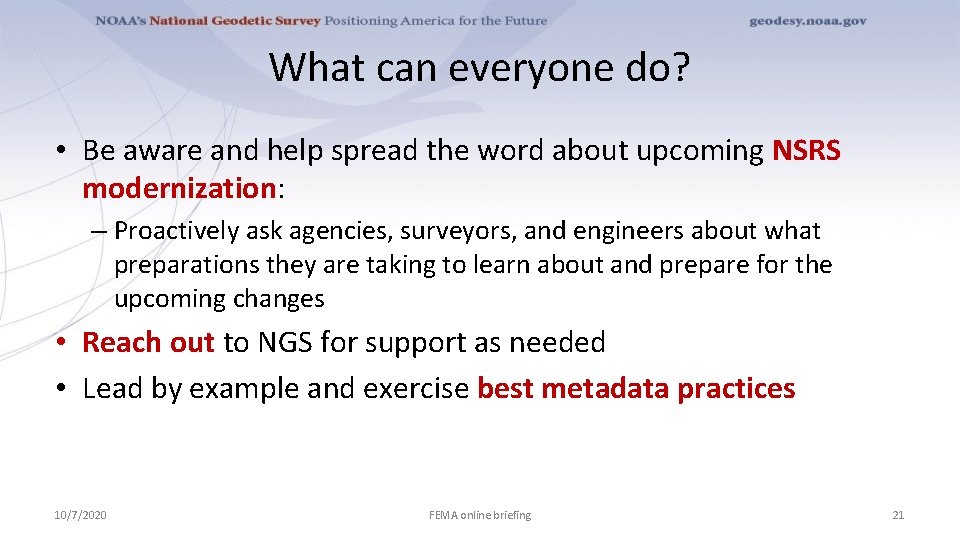 NOAA's National Geodetic Survey Positioning America for the Future

geodesy.noaa.gov

What can everyone do?

• Be aware and help spread the word about upcoming NSRS modernization:

– Proactively ask agencies, surveyors, and engineers about what preparations they are taking to learn about and prepare for the upcoming changes

• Reach out to NGS for support as needed

• Lead by example and exercise best metadata practices

10/7/2020

FEMA online briefing

21